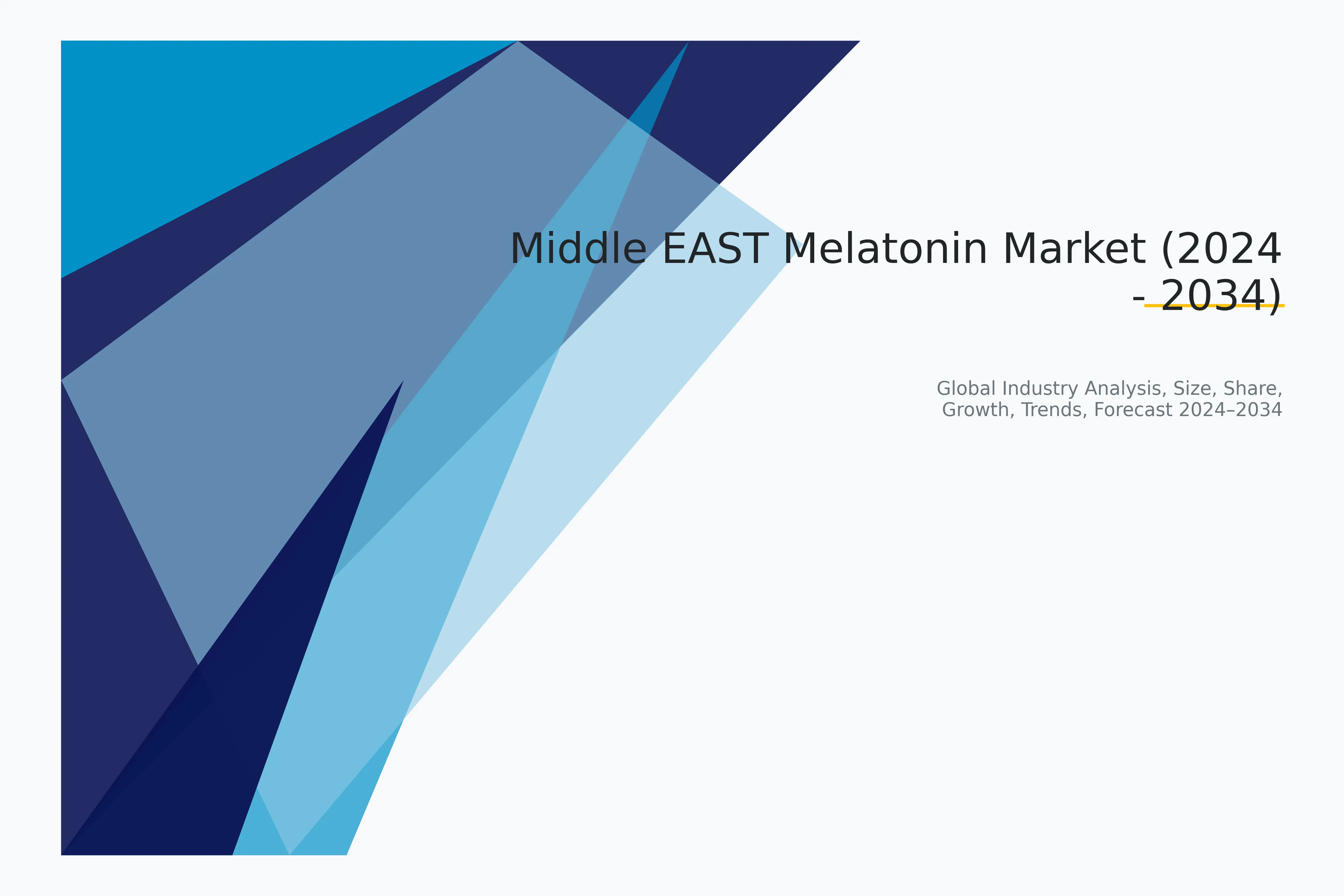 Middle EAST Melatonin Market (2024 - 2034)

Global Industry Analysis, Size, Share, Growth, Trends, Forecast 2024–2034